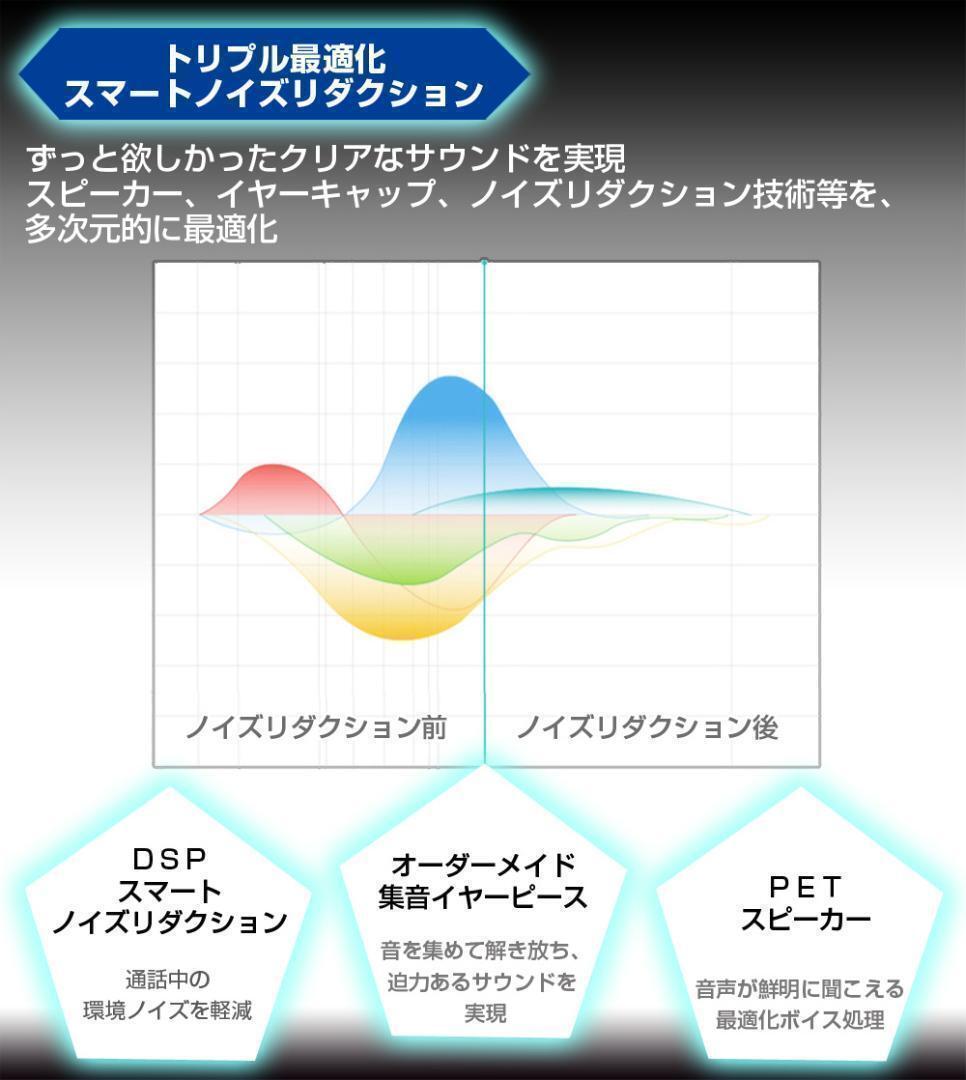 トリプル最適化
スマートノイズリダクション

ずっと欲しかったクリアなサウンドを実現
スピーカー、イヤーキャップ、ノイズリダクション技術等を、多次元的に最適化

ノイズリダクション前
ノイズリダクション後

DSP
スマート
ノイズリダクション

通話中の
環境ノイズを軽減

オーダーメイド
集音イヤーピース

音を集めて解き放ち、
迫力あるサウンドを
実現

PET
スピーカー

音声が鮮明に聞こえる
最適化ボイス処理